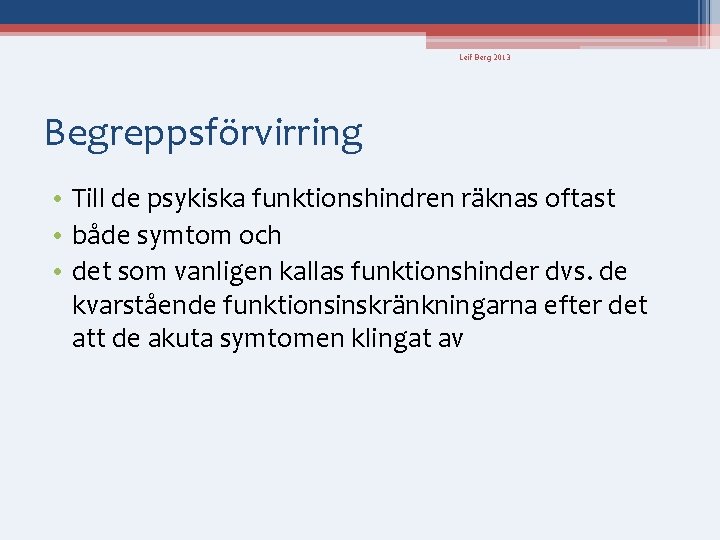 Leif Berg 2013

Begreppsförvirring

• Till de psykiska funktionshindren räknas oftast
• både symtom och
• det som vanligen kallas funktionshinder dvs. de kvarstående funktionsinskränkningarna efter det att de akuta symtomen klingat av